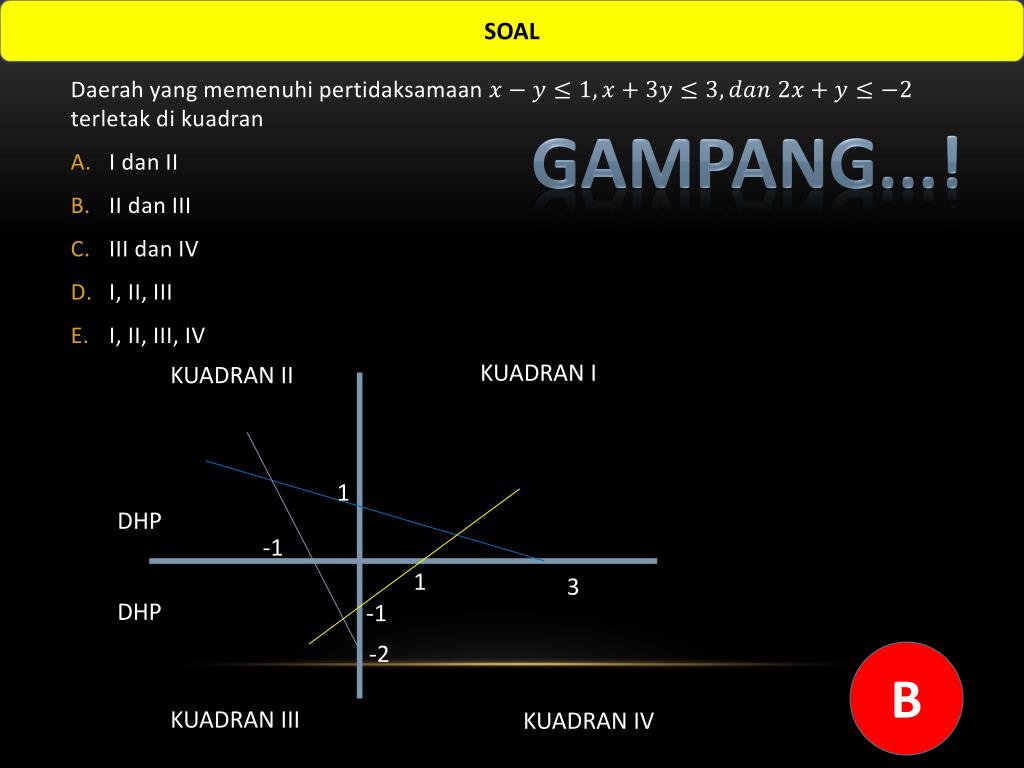 SOAL

Daerah yang memenuhi pertidaksamaan $x - y \leq 1, x + 3y \leq 3, dan\ 2x + y \leq -2$ terletak di kuadran

GAMPANG...!

A. I dan II
B. II dan III
C. III dan IV
D. I, II, III
E. I, II, III, IV

KUADRAN II

KUADRAN I

1

DHP

-1

1

3

DHP

-1

-2

KUADRAN III

KUADRAN IV

B